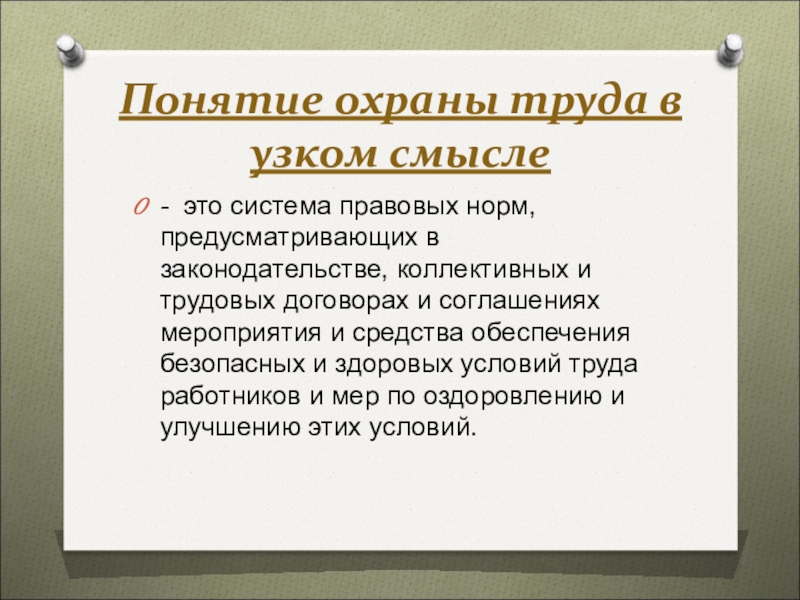 Понятие охраны труда в узком смысле

- это система правовых норм, предусматривающих в законодательстве, коллективных и трудовых договорах и соглашениях мероприятия и средства обеспечения безопасных и здоровых условий труда работников и мер по оздоровлению и улучшению этих условий.